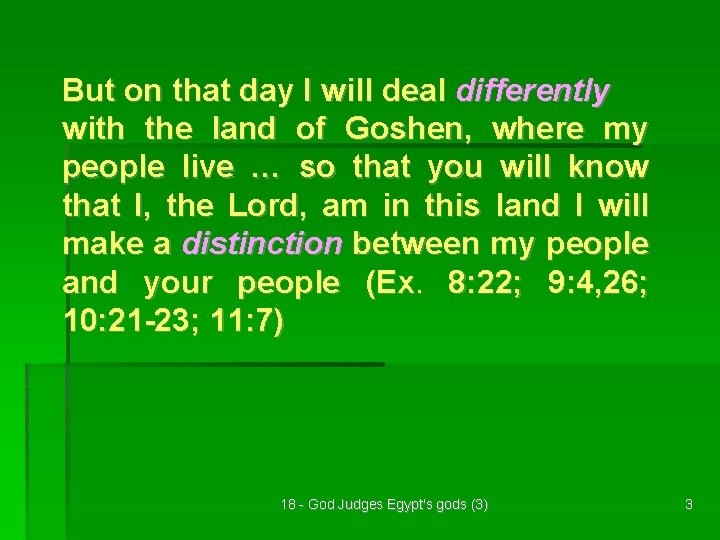 But on that day I will deal differently with the land of Goshen, where my people live … so that you will know that I, the Lord, am in this land I will make a distinction between my people and your people (Ex. 8:22; 9:4,26; 10:21-23; 11:7)

18 - God Judges Egypt's gods (3)

3